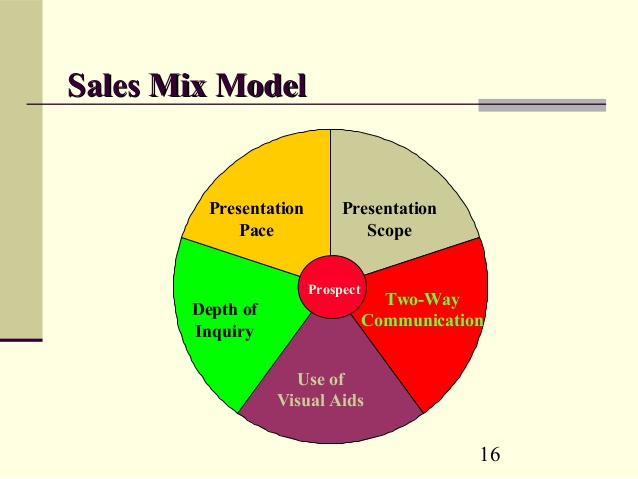 Sales Mix Model

Presentation Pace

Presentation Scope

Prospect

Depth of Inquiry

Two-Way Communication

Use of Visual Aids

16